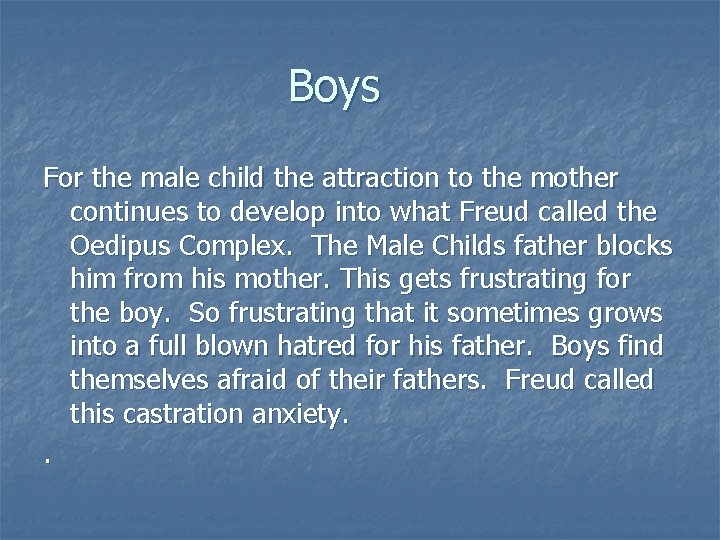 Boys

For the male child the attraction to the mother continues to develop into what Freud called the Oedipus Complex.  The Male Childs father blocks him from his mother. This gets frustrating for the boy.  So frustrating that it sometimes grows into a full blown hatred for his father.  Boys find themselves afraid of their fathers.  Freud called this castration anxiety.

.